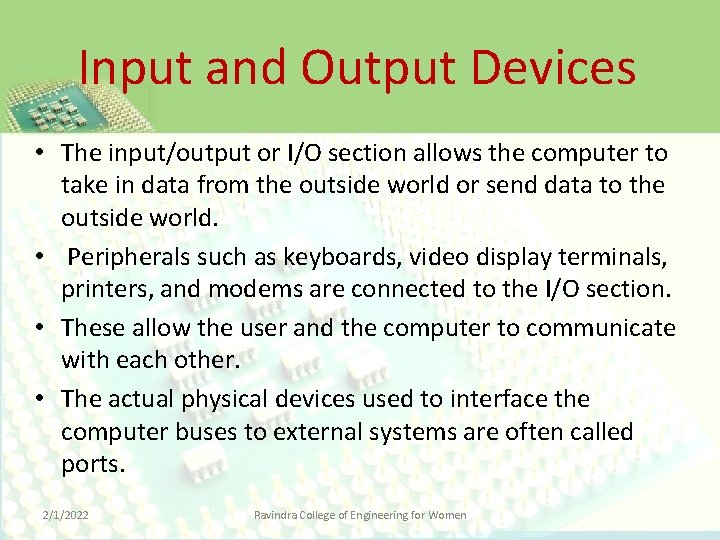 Input and Output Devices

• The input/output or I/O section allows the computer to take in data from the outside world or send data to the outside world.

• Peripherals such as keyboards, video display terminals, printers, and modems are connected to the I/O section.

• These allow the user and the computer to communicate with each other.

• The actual physical devices used to interface the computer buses to external systems are often called ports.

2/1/2022

Ravindra College of Engineering for Women